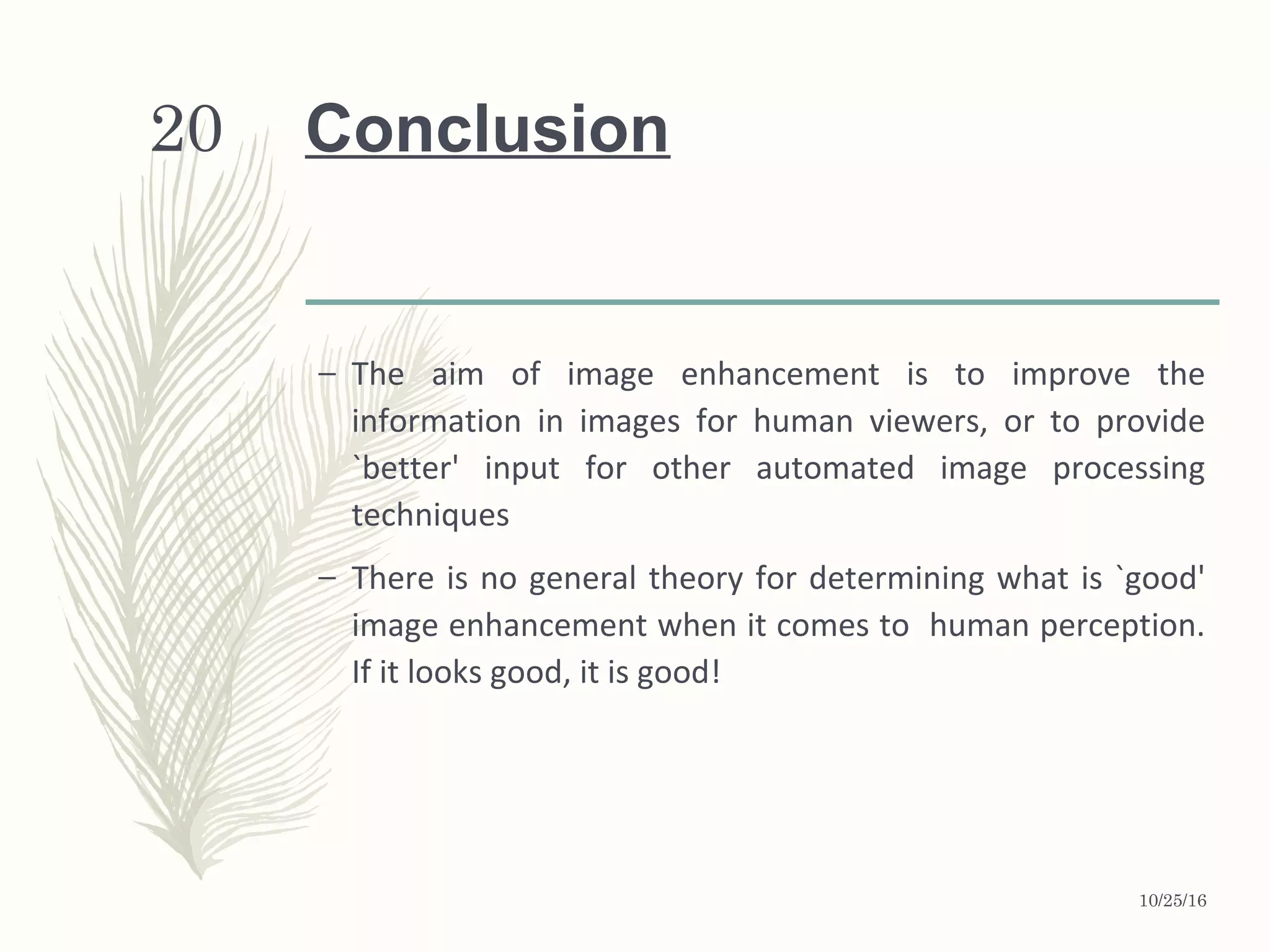 20

Conclusion

– The aim of image enhancement is to improve the information in images for human viewers, or to provide `better' input for other automated image processing techniques

– There is no general theory for determining what is `good' image enhancement when it comes to human perception. If it looks good, it is good!

10/25/16